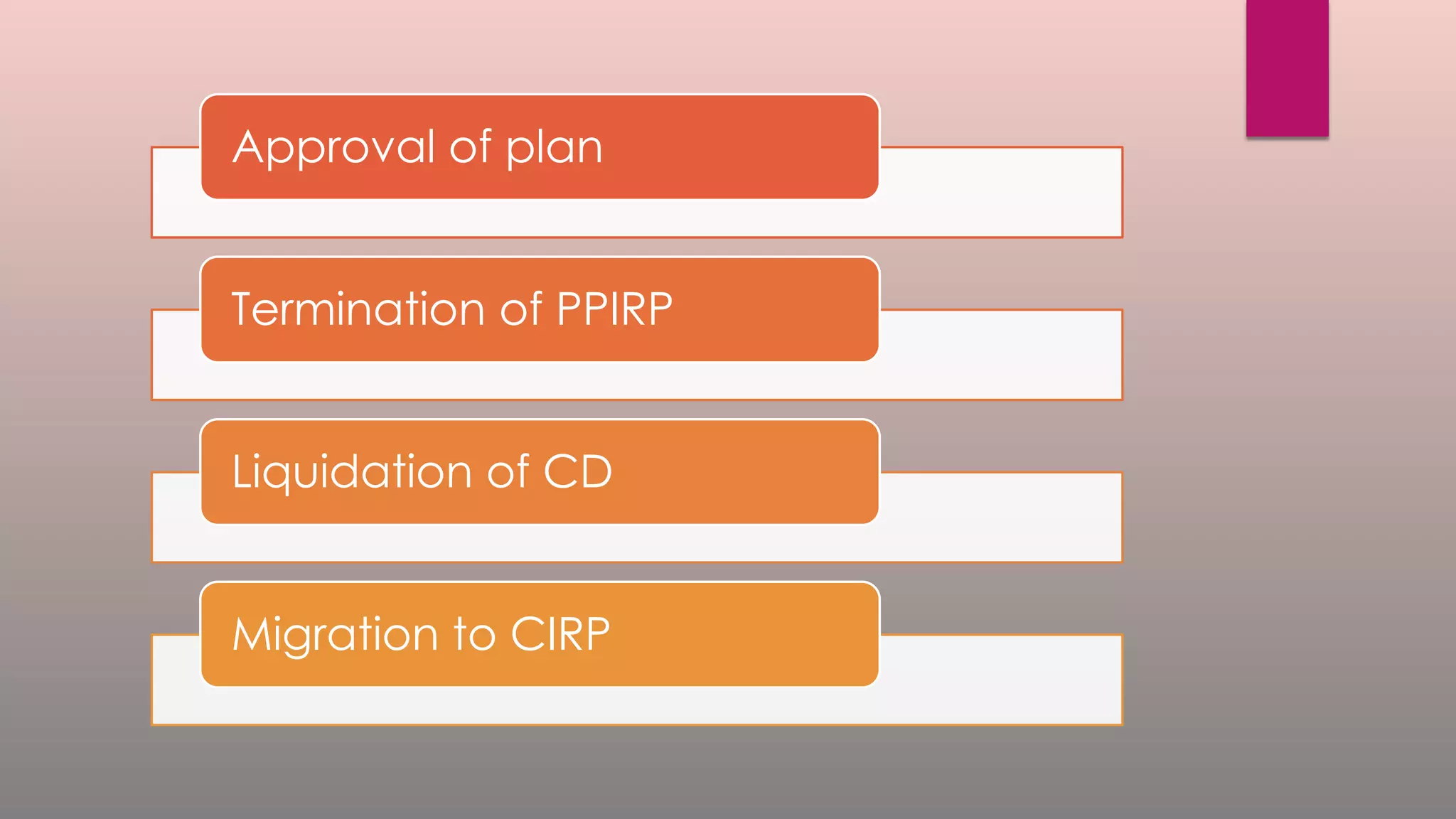 Approval of plan

Termination of PPIRP

Liquidation of CD

Migration to CIRP